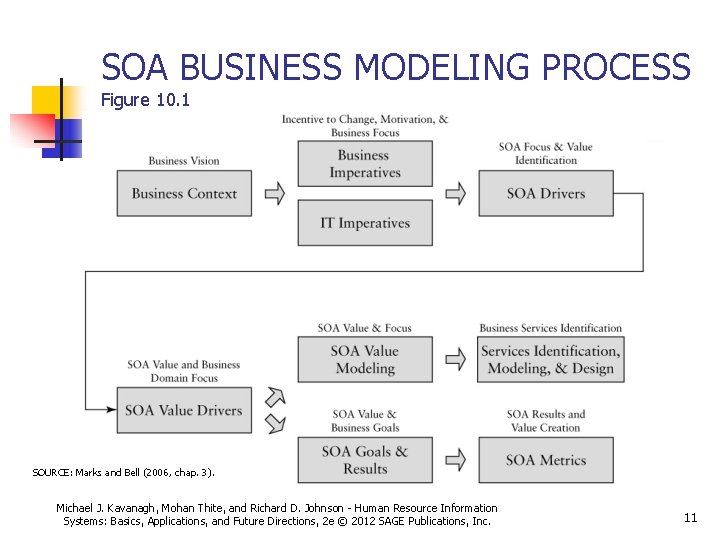 SOA BUSINESS MODELING PROCESS
Figure 10.1

Business Vision
Business Context

Incentive to Change, Motivation, & Business Focus
Business Imperatives

IT Imperatives

SOA Focus & Value Identification
SOA Drivers

SOA Value and Business Domain Focus
SOA Value Drivers

SOA Value & Focus
SOA Value Modeling

Business Services Identification
Services Identification, Modeling, & Design

SOA Value & Business Goals
SOA Goals & Results

SOA Results and Value Creation
SOA Metrics

SOURCE: Marks and Bell (2006, chap. 3).

Michael J. Kavanagh, Mohan Thite, and Richard D. Johnson - Human Resource Information Systems: Basics, Applications, and Future Directions, 2e © 2012 SAGE Publications, Inc.

11